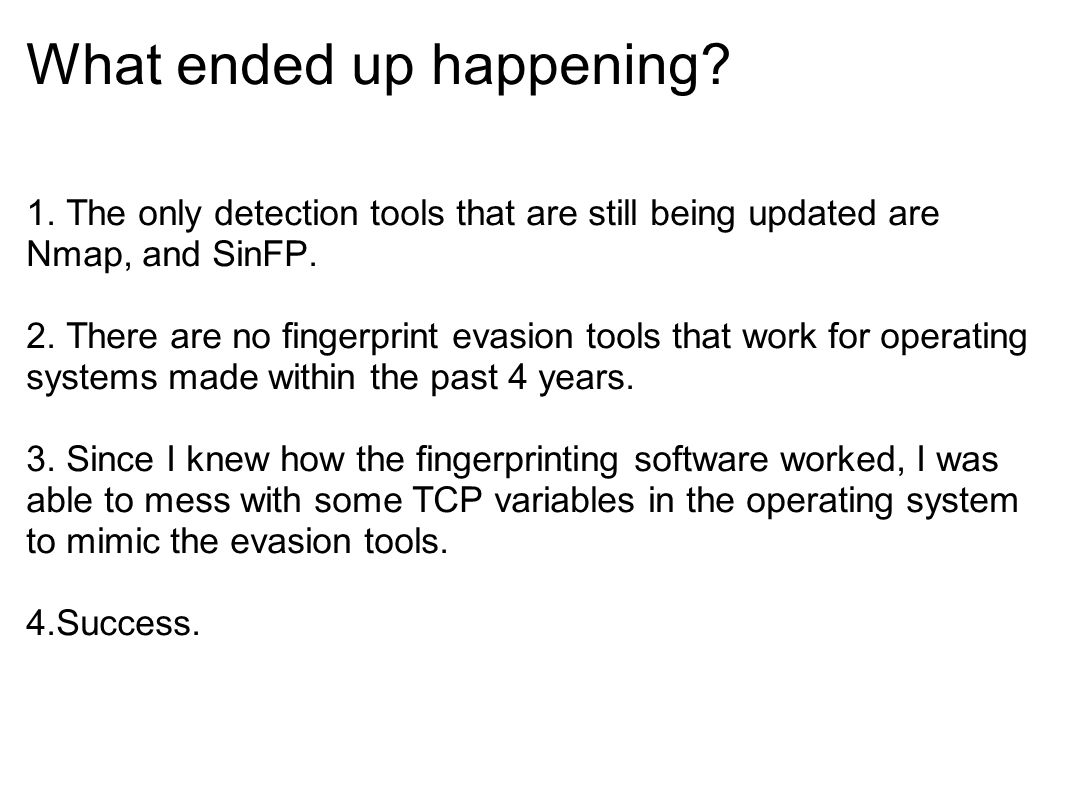 What ended up happening?

1. The only detection tools that are still being updated are Nmap, and SinFP.

2. There are no fingerprint evasion tools that work for operating systems made within the past 4 years.

3. Since I knew how the fingerprinting software worked, I was able to mess with some TCP variables in the operating system to mimic the evasion tools.

4.Success.